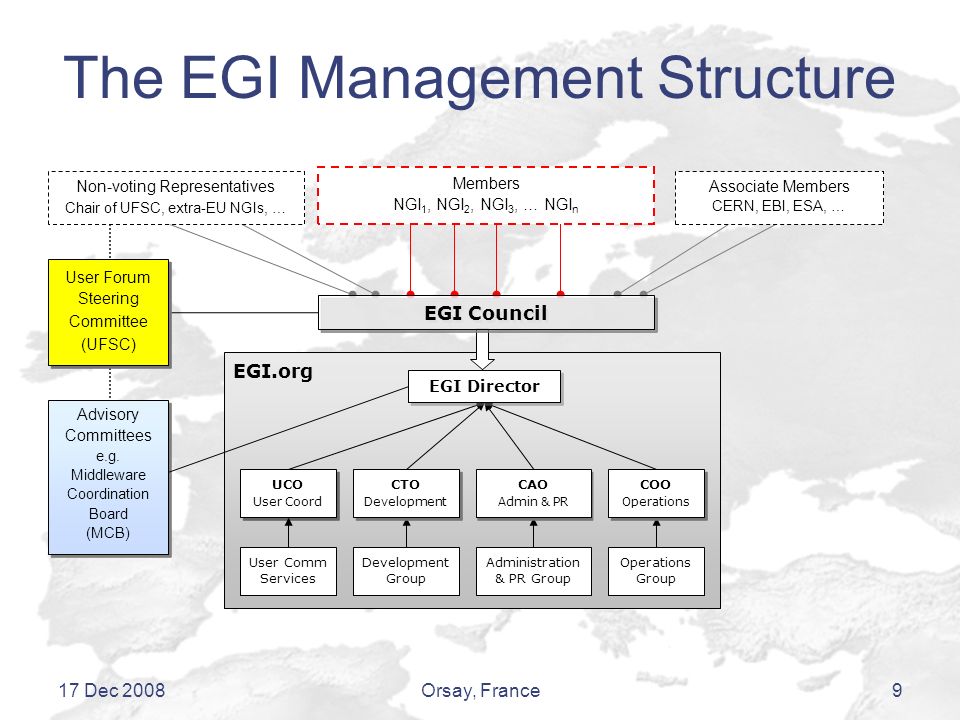 The EGI Management Structure

Non-voting Representatives
Chair of UFSC, extra-EU NGIs, …

Members
$NGI_1$, $NGI_2$, $NGI_3$, … $NGI_n$

Associate Members
CERN, EBI, ESA, …

User Forum Steering Committee (UFSC)

EGI Council

Advisory Committees e.g. Middleware Coordination Board (MCB)

EGI.org

EGI Director

UCO
User Coord

CTO
Development

CAO
Admin & PR

COO
Operations

User Comm Services

Development Group

Administration & PR Group

Operations Group

17 Dec 2008

Orsay, France

9